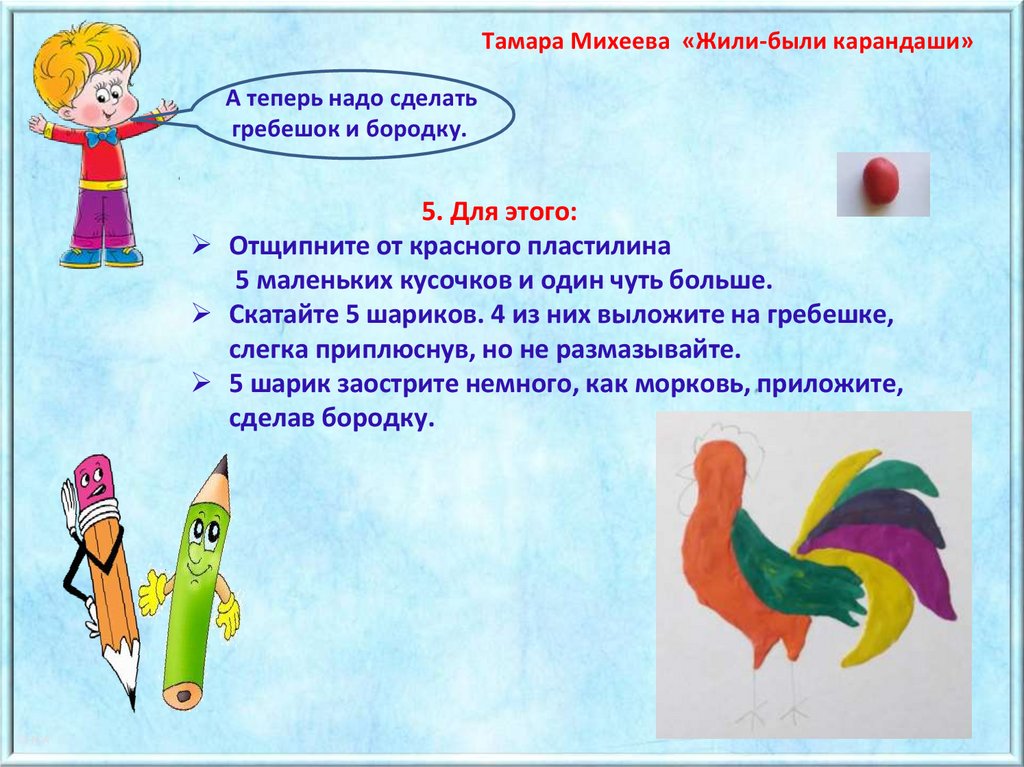 Тамара Михеева «Жили-были карандаши»

А теперь надо сделать гребешок и бородку.

5. Для этого:

➢ Отщипните от красного пластилина 5 маленьких кусочков и один чуть больше.

➢ Скатайте 5 шариков. 4 из них выложите на гребешке, слегка приплюснув, но не размазывайте.

➢ 5 шарик заострите немного, как морковь, приложите, сделав бородку.